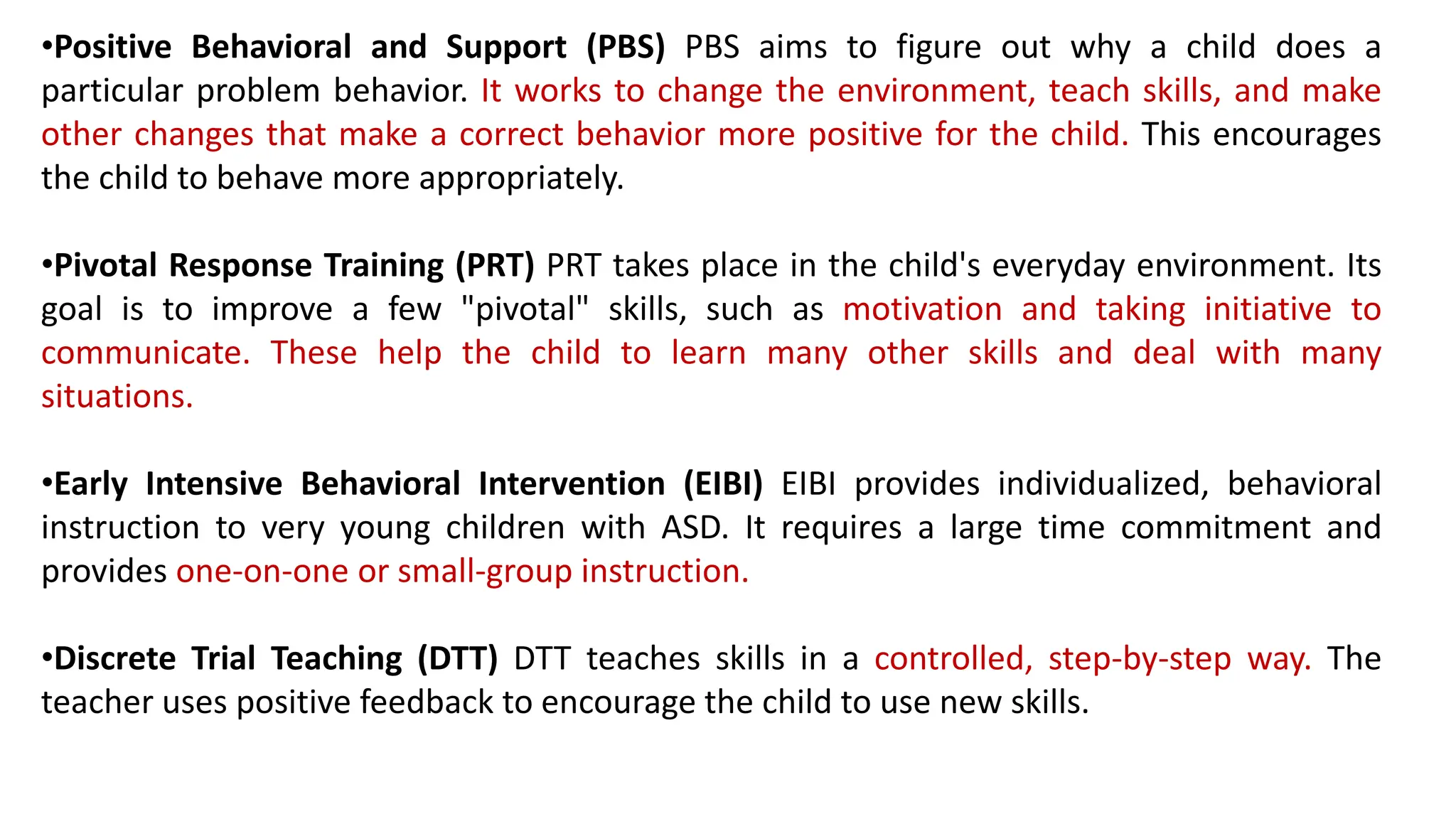 •Positive Behavioral and Support (PBS) PBS aims to figure out why a child does a particular problem behavior. It works to change the environment, teach skills, and make other changes that make a correct behavior more positive for the child. This encourages the child to behave more appropriately.

•Pivotal Response Training (PRT) PRT takes place in the child's everyday environment. Its goal is to improve a few "pivotal" skills, such as motivation and taking initiative to communicate. These help the child to learn many other skills and deal with many situations.

•Early Intensive Behavioral Intervention (EIBI) EIBI provides individualized, behavioral instruction to very young children with ASD. It requires a large time commitment and provides one-on-one or small-group instruction.

•Discrete Trial Teaching (DTT) DTT teaches skills in a controlled, step-by-step way. The teacher uses positive feedback to encourage the child to use new skills.